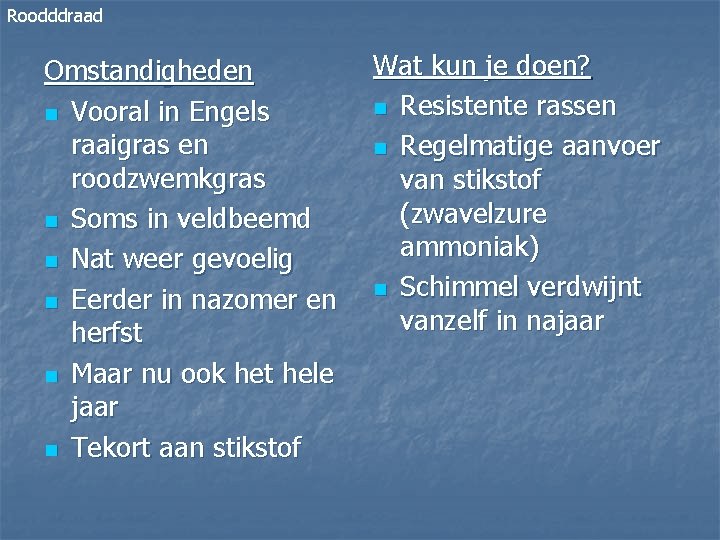 Roodddraad

Omstandigheden

- Vooral in Engels raaigras en roodzwemkgras
- Soms in veldbeemd
- Nat weer gevoelig
- Eerder in nazomer en herfst
- Maar nu ook het hele jaar
- Tekort aan stikstof

Wat kun je doen?

- Resistente rassen
- Regelmatige aanvoer van stikstof (zwavelzure ammoniak)
- Schimmel verdwijnt vanzelf in najaar